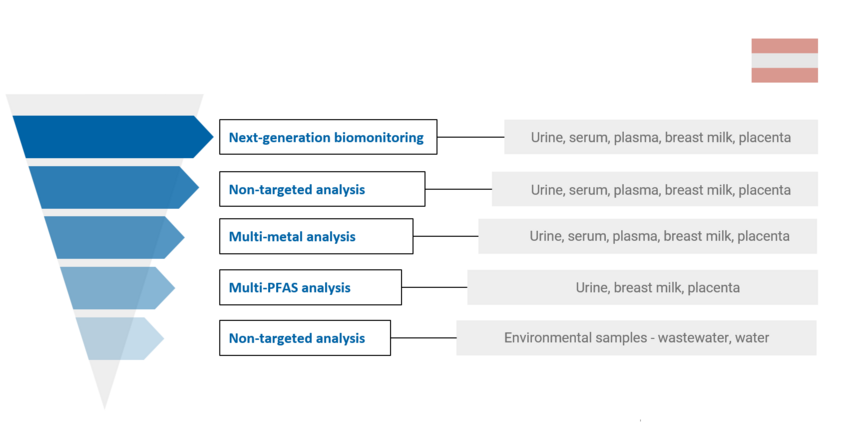 Next-generation biomonitoring

Urine, serum, plasma, breast milk, placenta

Non-targeted analysis

Urine, serum, plasma, breast milk, placenta

Multi-metal analysis

Urine, serum, plasma, breast milk, placenta

Multi-PFAS analysis

Urine, breast milk, placenta

Non-targeted analysis

Environmental samples - wastewater, water